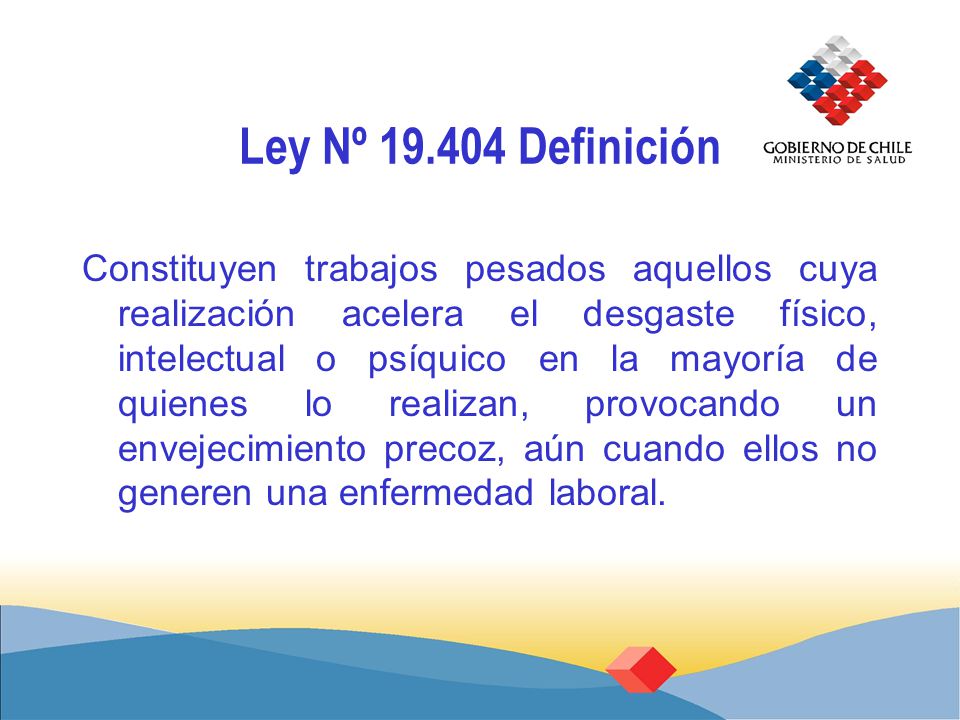 Ley Nº 19.404 Definición

GOBIERNO DE CHILE
MINISTERIO DE SALUD

Constituyen trabajos pesados aquellos cuya realización acelera el desgaste físico, intelectual o psíquico en la mayoría de quienes lo realizan, provocando un envejecimiento precoz, aún cuando ellos no generen una enfermedad laboral.